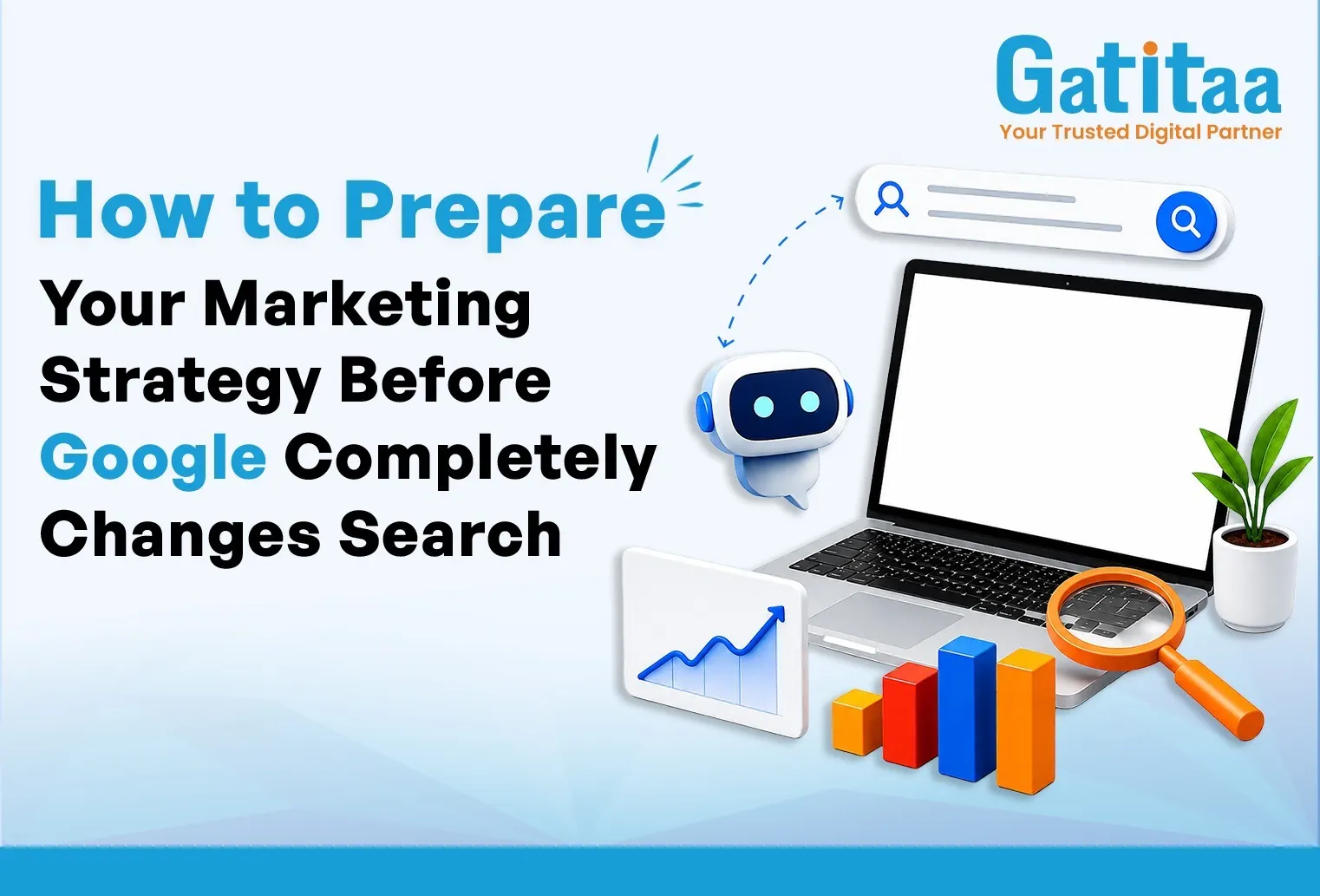 Gatitaa
Your Trusted Digital Partner

How to Prepare Your Marketing Strategy Before Google Completely Changes Search